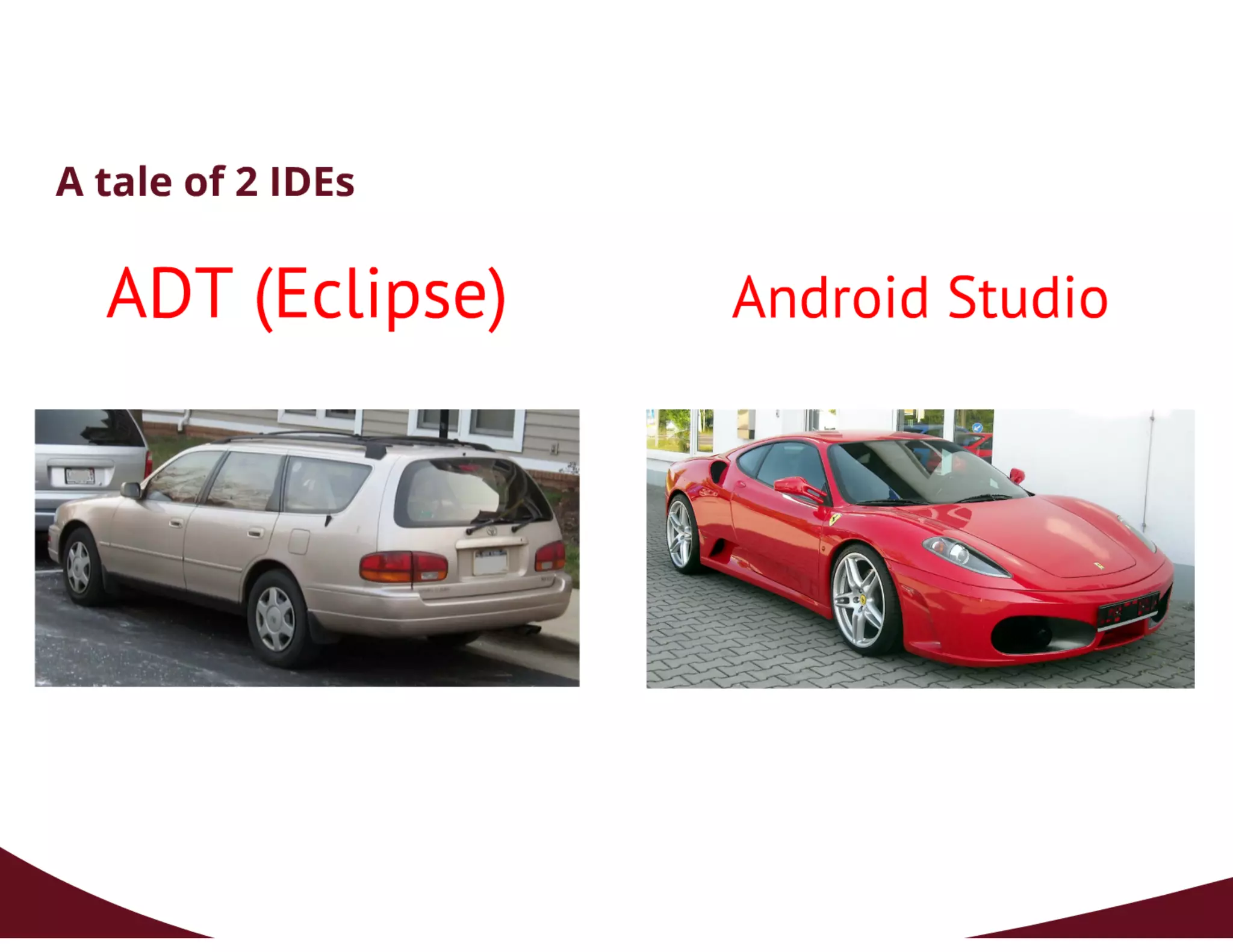 A tale of 2 IDEs

ADT (Eclipse)

Android Studio